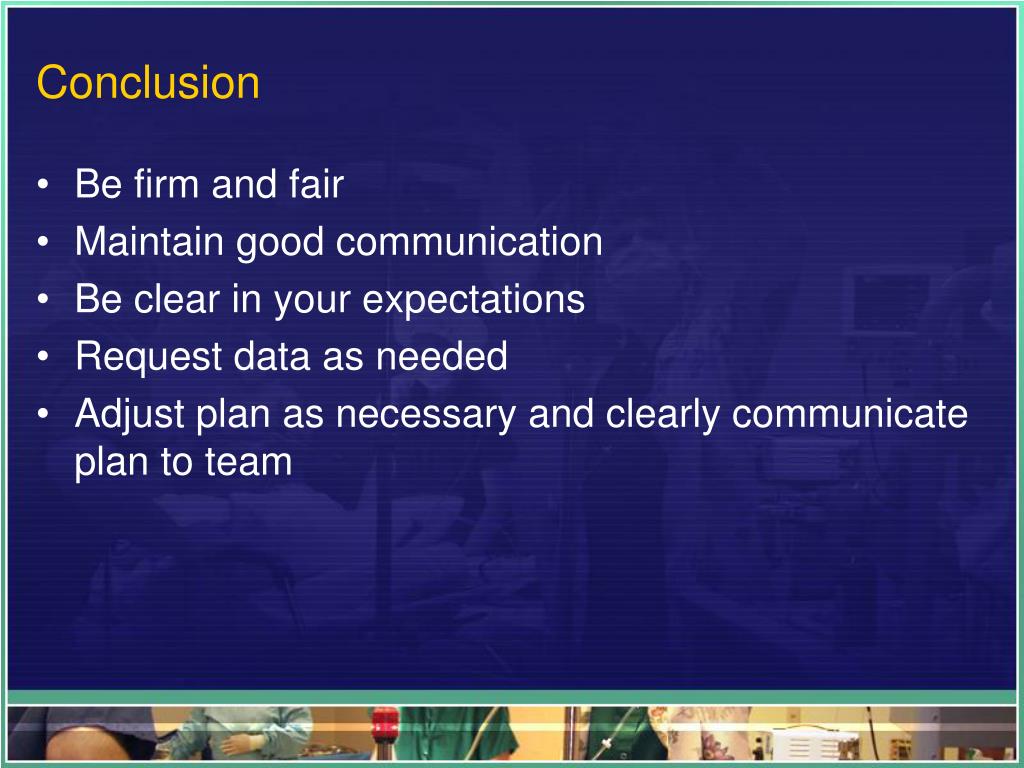 Conclusion

• Be firm and fair
• Maintain good communication
• Be clear in your expectations
• Request data as needed
• Adjust plan as necessary and clearly communicate plan to team